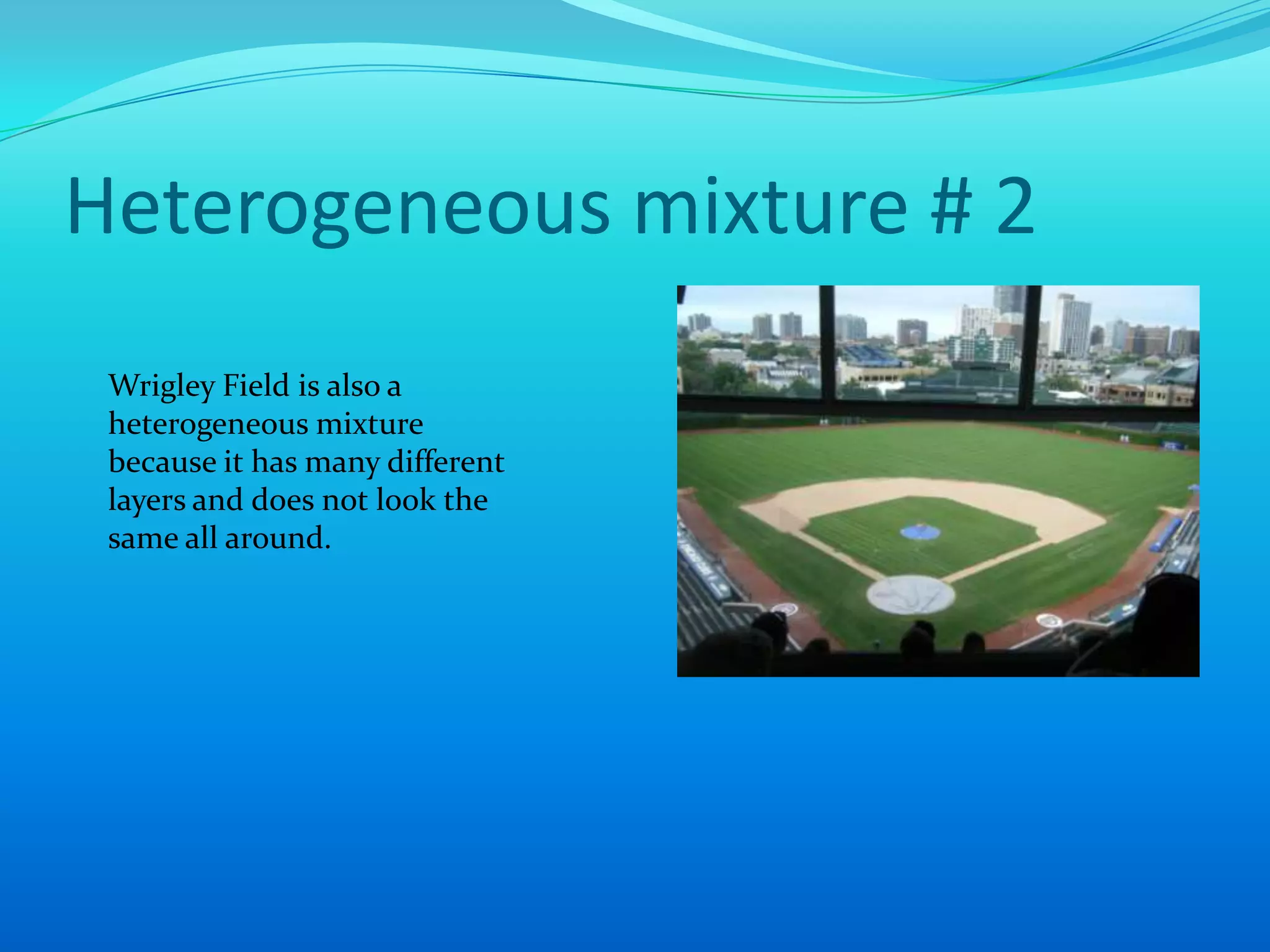 Heterogeneous mixture # 2

Wrigley Field is also a heterogeneous mixture because it has many different layers and does not look the same all around.